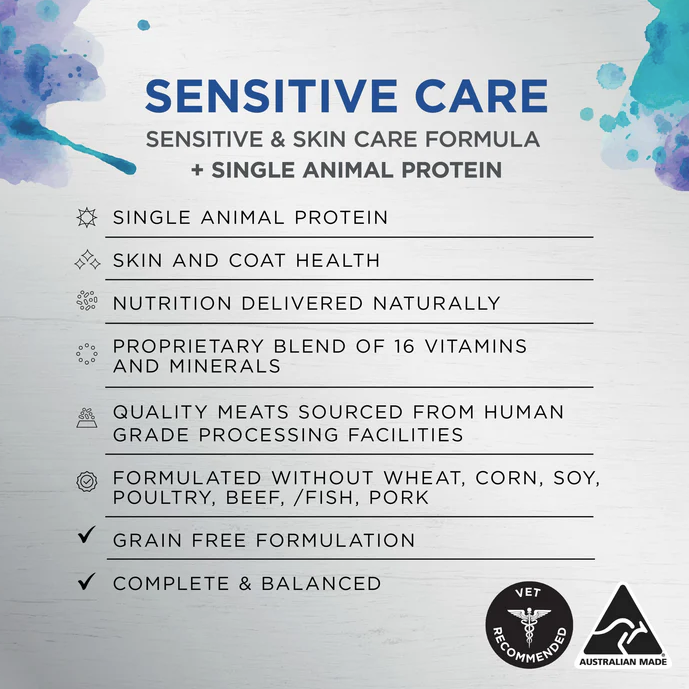 SENSITIVE CARE

SENSITIVE & SKIN CARE FORMULA
+ SINGLE ANIMAL PROTEIN

SINGLE ANIMAL PROTEIN

SKIN AND COAT HEALTH

NUTRITION DELIVERED NATURALLY

PROPRIETARY BLEND OF 16 VITAMINS AND MINERALS

QUALITY MEATS SOURCED FROM HUMAN GRADE PROCESSING FACILITIES

FORMULATED WITHOUT WHEAT, CORN, SOY, POULTRY, BEEF, /FISH, PORK

✓ GRAIN FREE FORMULATION

✓ COMPLETE & BALANCED

VET RECOMMENDED

AUSTRALIAN MADE